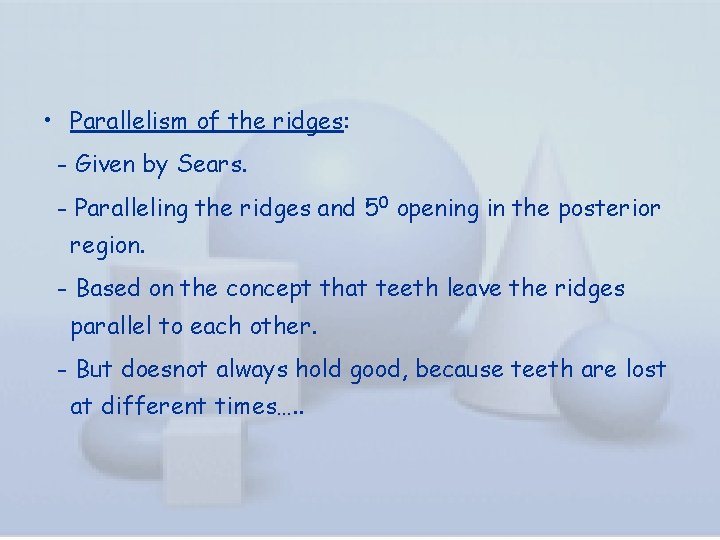 • Parallelism of the ridges:

- Given by Sears.

- Paralleling the ridges and $5^0$ opening in the posterior region.

- Based on the concept that teeth leave the ridges parallel to each other.

- But doesnot always hold good, because teeth are lost at different times…..